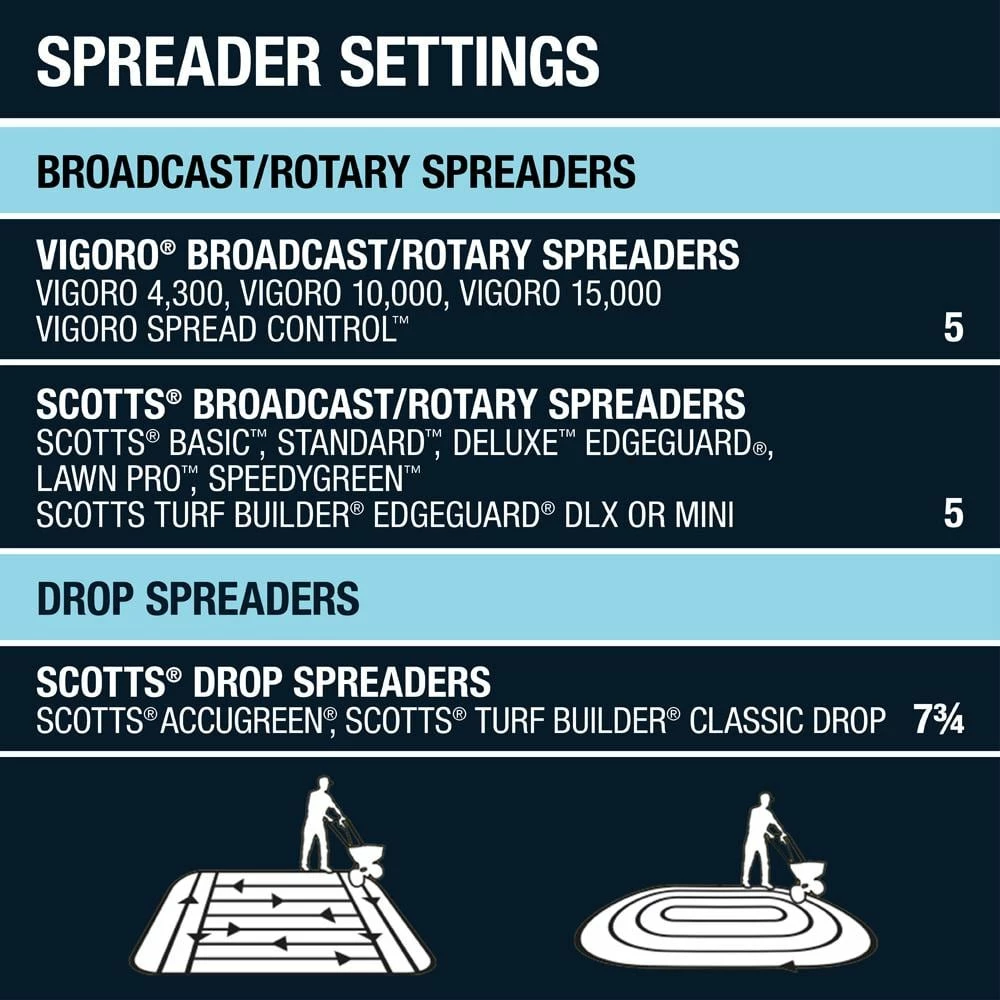 SPREADER SETTINGS

BROADCAST/ROTARY SPREADERS

VIGORO® BROADCAST/ROTARY SPREADERS
VIGORO 4,300, VIGORO 10,000, VIGORO 15,000
VIGORO SPREAD CONTROL™ 5

SCOTTS® BROADCAST/ROTARY SPREADERS
SCOTTS® BASIC™, STANDARD™, DELUXE™ EDGEGUARD®, LAWN PRO™, SPEEDYGREEN™
SCOTTS TURF BUILDER® EDGEGUARD® DLX OR MINI 5

DROP SPREADERS

SCOTTS® DROP SPREADERS
SCOTTS® ACCUGREEN®, SCOTTS® TURF BUILDER® CLASSIC DROP 7¾